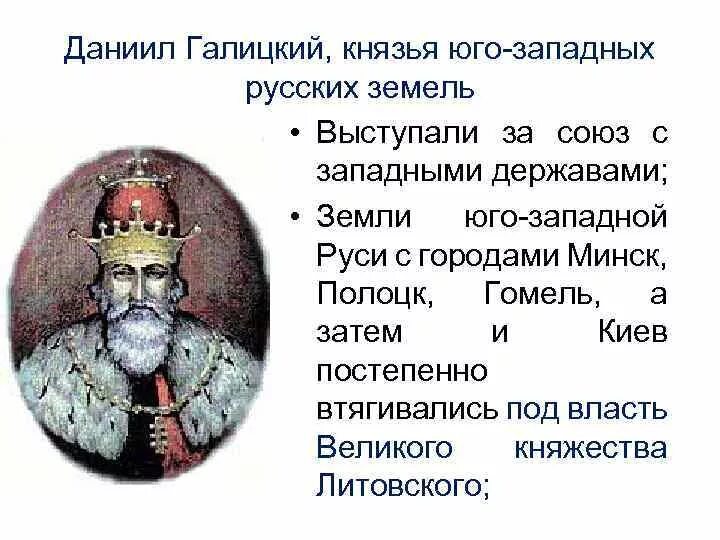 Даниил Галицкий, князья юго-западных русских земель

• Выступали за союз с западными державами;

• Земли юго-западной Руси с городами Минск, Полоцк, Гомель, а затем и Киев постепенно втягивались под власть Великого княжества Литовского;